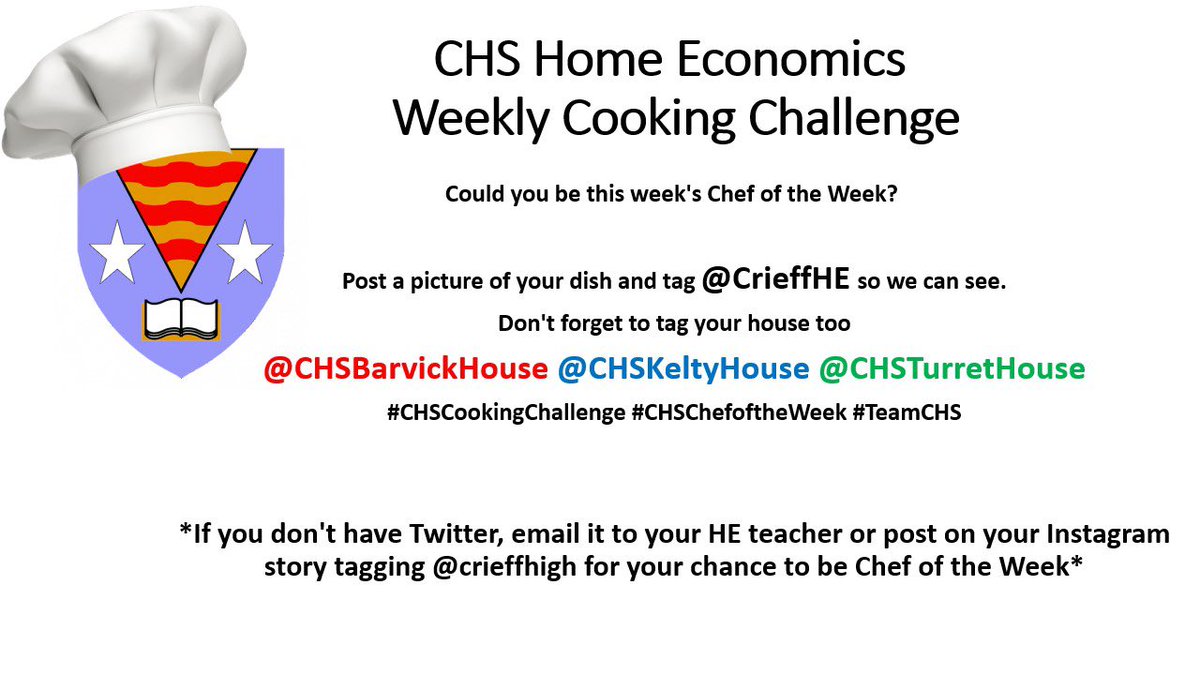 CHS Home Economics
Weekly Cooking Challenge

Could you be this week's Chef of the Week?

Post a picture of your dish and tag @CrieffHE so we can see.

Don't forget to tag your house too

@CHSBarvickHouse @CHSKeltyHouse @CHSTurretHouse

#CHSCookingChallenge #CHSChefoftheWeek #TeamCHS

*If you don't have Twitter, email it to your HE teacher or post on your Instagram story tagging @crieffhigh for your chance to be Chef of the Week*